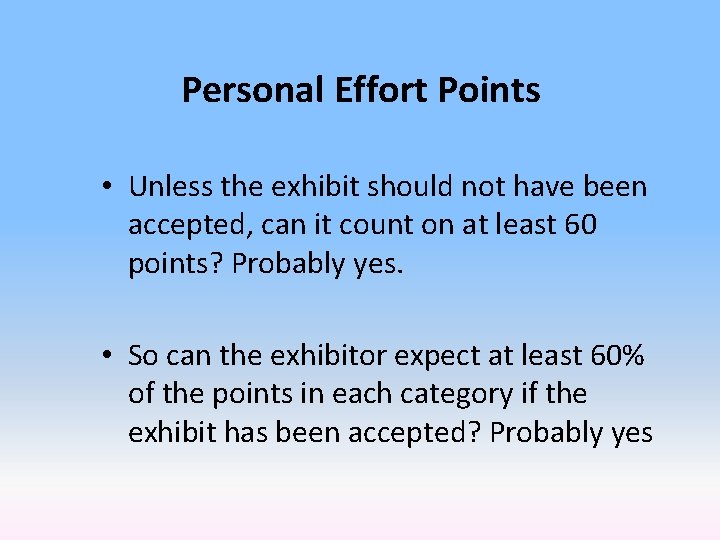 Personal Effort Points

• Unless the exhibit should not have been accepted, can it count on at least 60 points? Probably yes.

• So can the exhibitor expect at least 60% of the points in each category if the exhibit has been accepted? Probably yes